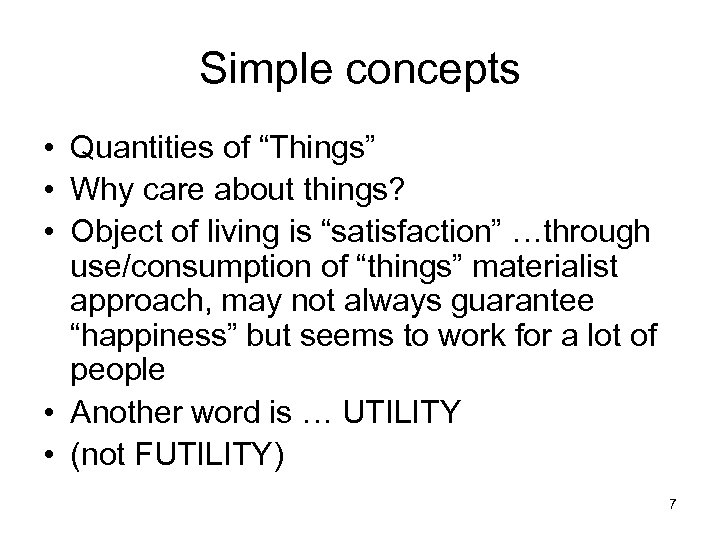 Simple concepts

• Quantities of “Things”
• Why care about things?
• Object of living is “satisfaction” …through use/consumption of “things” materialist approach, may not always guarantee “happiness” but seems to work for a lot of people
• Another word is … UTILITY
• (not FUTILITY)

7